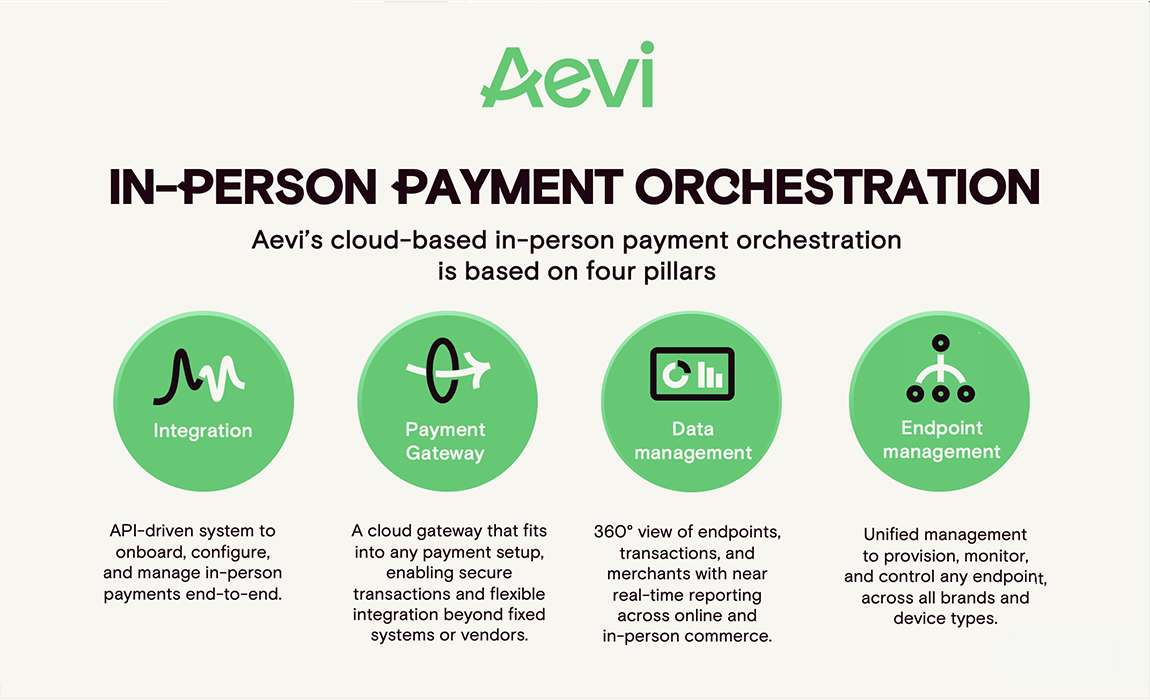 Aevi

IN-PERSON PAYMENT ORCHESTRATION

Aevi's cloud-based in-person payment orchestration is based on four pillars

Integration

API-driven system to onboard, configure, and manage in-person payments end-to-end.

Payment Gateway

A cloud gateway that fits into any payment setup, enabling secure transactions and flexible integration beyond fixed systems or vendors.

Data management

360° view of endpoints, transactions, and merchants with near real-time reporting across online and in-person commerce.

Endpoint management

Unified management to provision, monitor, and control any endpoint, across all brands and device types.